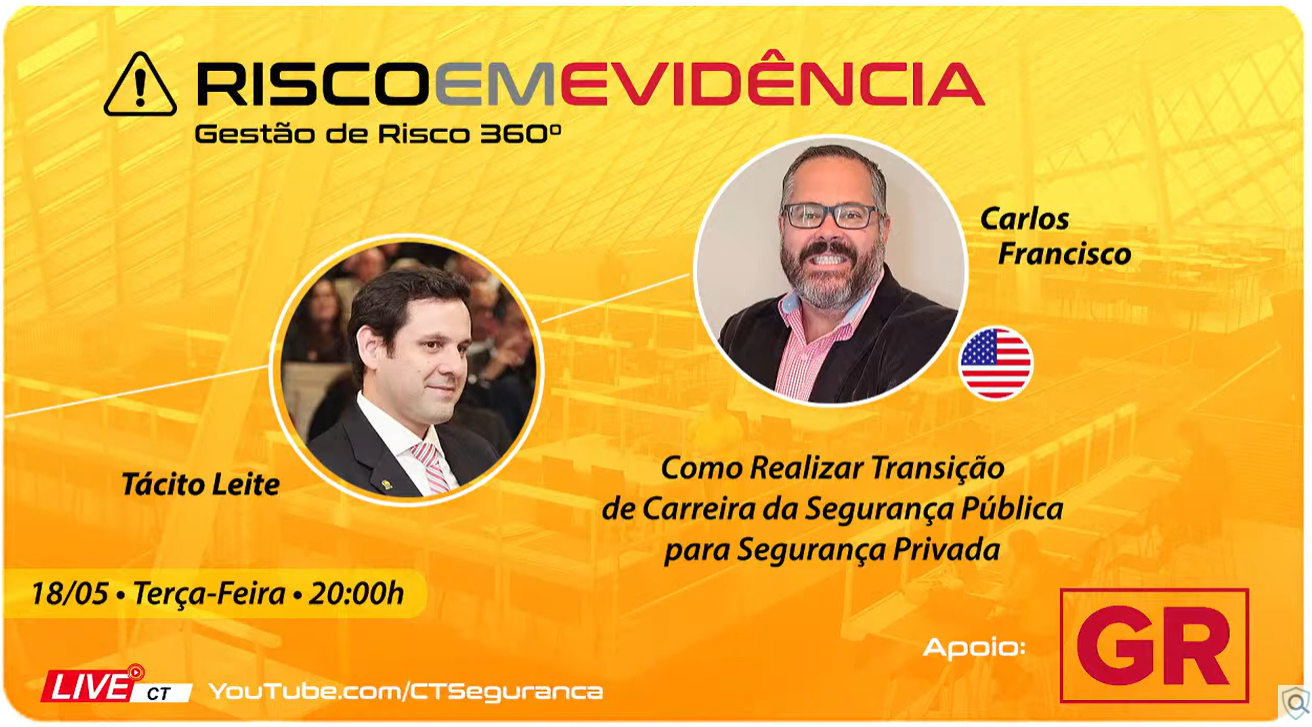 RISCOEMEVIDÊNCIA
Gestão de Risco 360º

Carlos Francisco

Tácito Leite

Como Realizar Transição de Carreira da Segurança Pública para Segurança Privada

18/05 • Terça-Feira • 20:00h

Apoio:

GR

LIVE CT

YouTube.com/CTSeguranca